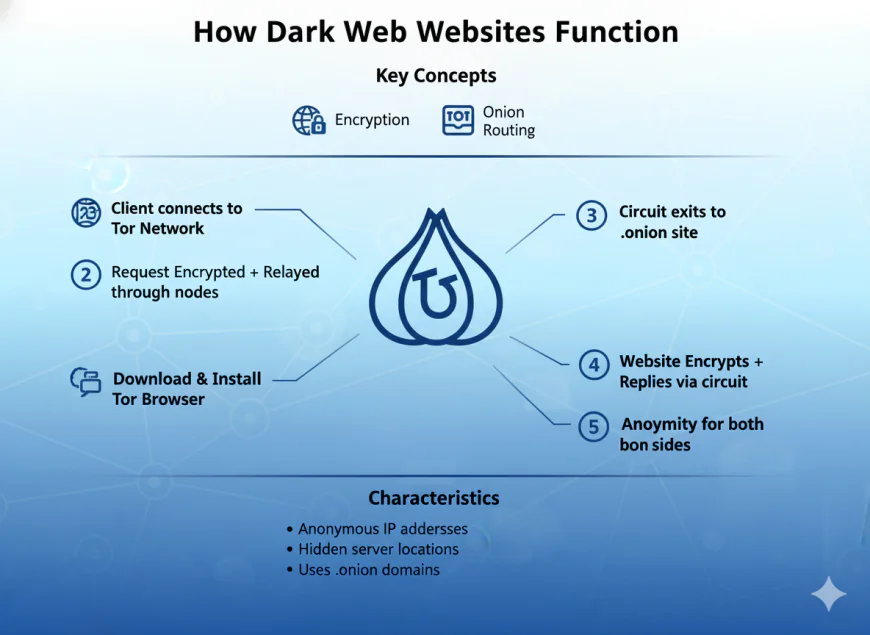 How Dark Web Websites Function

Key Concepts

Encryption

TOT Onion Routing

23 Client connects to Tor Network

2 Request Encrypted + Relayed through nodes

Download & Install Tor Browser

3 Circuit exits to .onion site

4 Website Encrypts + Replies via circuit

5 Anoymity for both bon sides

Characteristics

• Anonymous IP addersses
• Hidden server locations
• Uses .onion domains